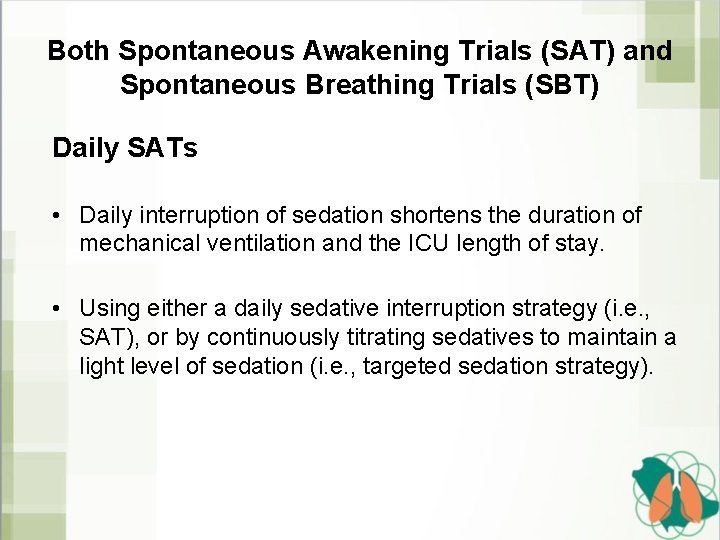 Both Spontaneous Awakening Trials (SAT) and Spontaneous Breathing Trials (SBT)

Daily SATs

• Daily interruption of sedation shortens the duration of mechanical ventilation and the ICU length of stay.

• Using either a daily sedative interruption strategy (i.e., SAT), or by continuously titrating sedatives to maintain a light level of sedation (i.e., targeted sedation strategy).